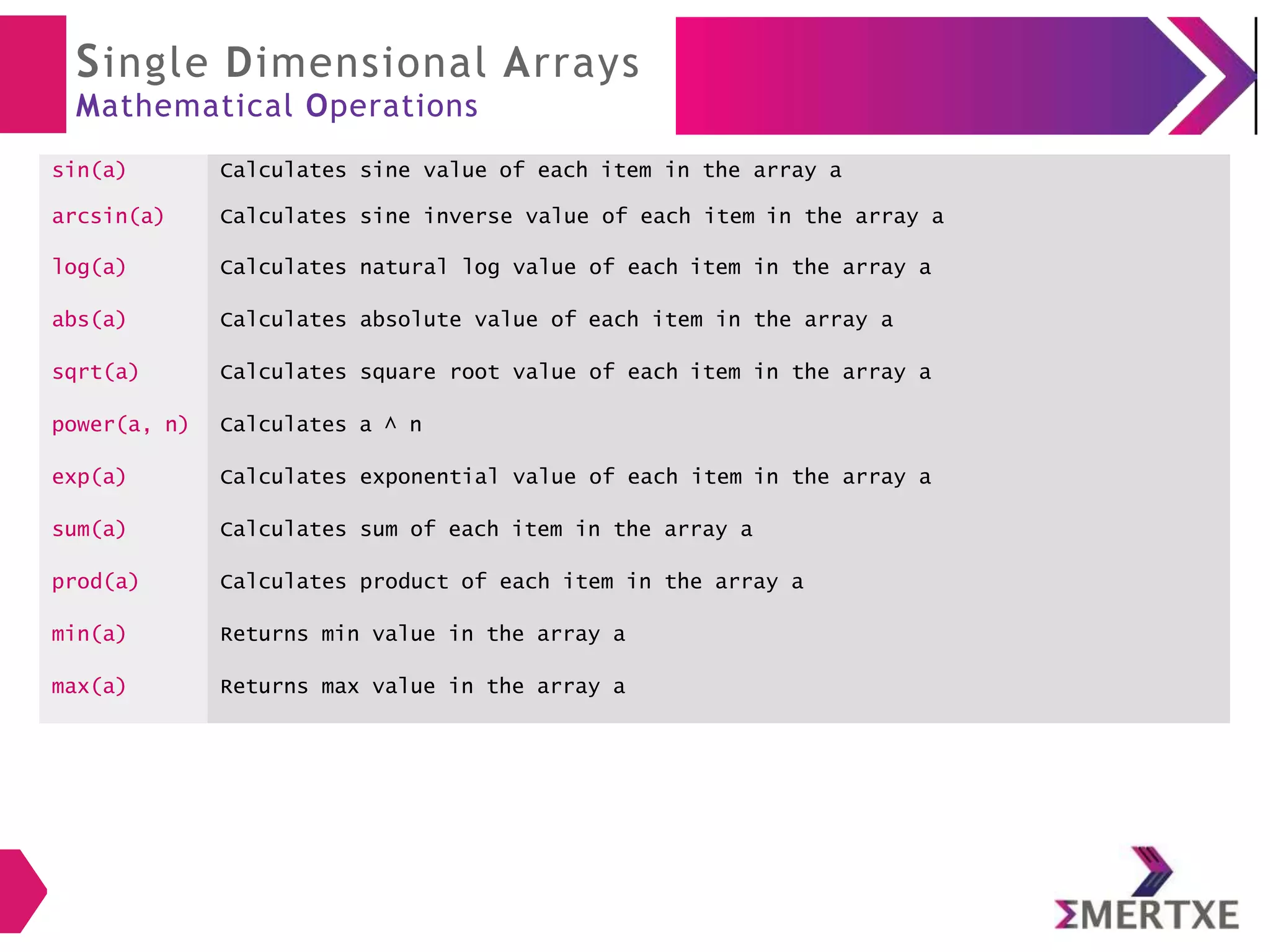 Single Dimensional Arrays
Mathematical Operations

| | |
|---|---|
| sin(a) | Calculates sine value of each item in the array a |
| arcsin(a) | Calculates sine inverse value of each item in the array a |
| log(a) | Calculates natural log value of each item in the array a |
| abs(a) | Calculates absolute value of each item in the array a |
| sqrt(a) | Calculates square root value of each item in the array a |
| power(a, n) | Calculates a ^ n |
| exp(a) | Calculates exponential value of each item in the array a |
| sum(a) | Calculates sum of each item in the array a |
| prod(a) | Calculates product of each item in the array a |
| min(a) | Returns min value in the array a |
| max(a) | Returns max value in the array a |

ΣMERTXE